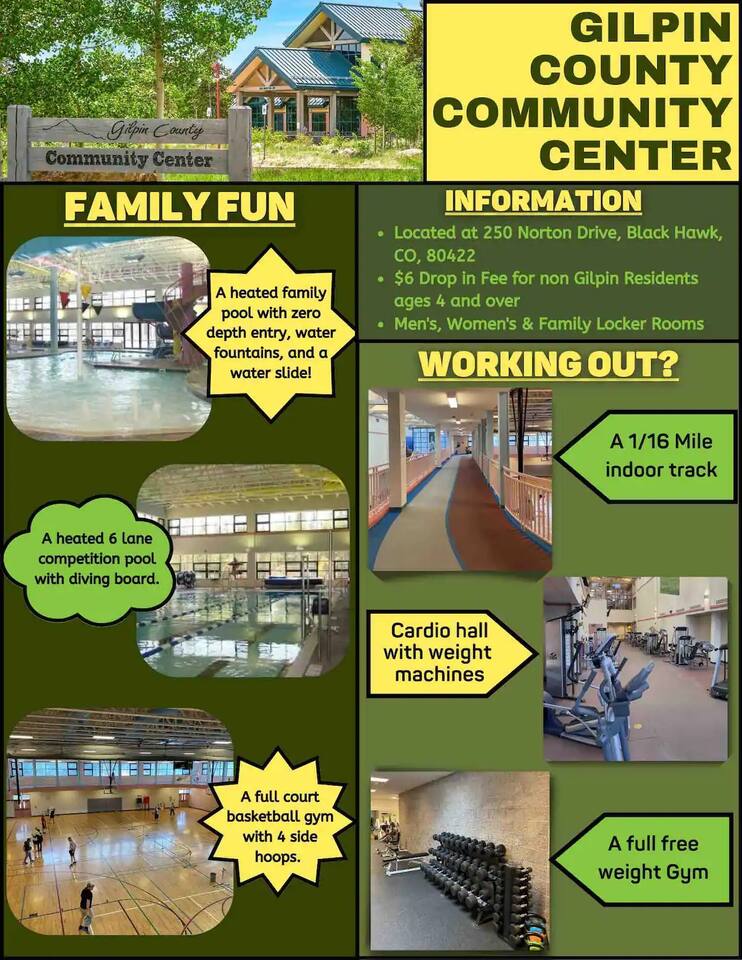 Gilpin County
Community Center

GILPIN COUNTY COMMUNITY CENTER

FAMILY FUN

A heated family pool with zero depth entry, water fountains, and a water slide!

A heated 6 lane competition pool with diving board.

A full court basketball gym with 4 side hoops.

INFORMATION

• Located at 250 Norton Drive, Black Hawk, CO, 80422
• $6 Drop in Fee for non Gilpin Residents ages 4 and over
• Men's, Women's & Family Locker Rooms

WORKING OUT?

A 1/16 Mile indoor track

Cardio hall with weight machines

A full free weight Gym